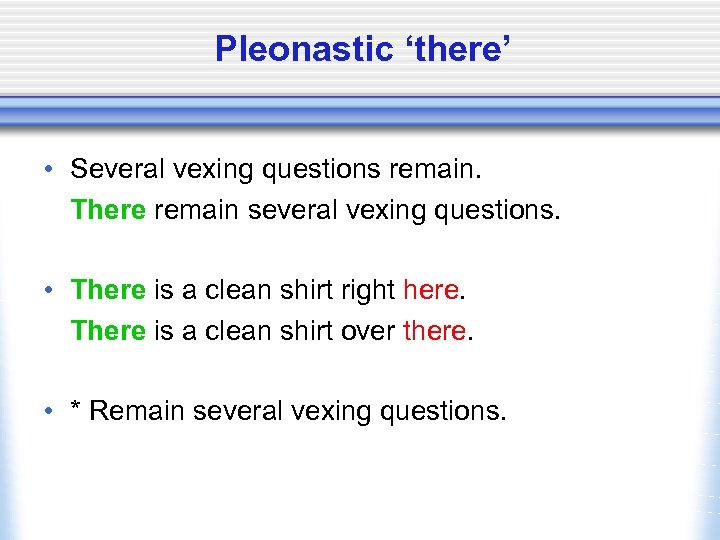 Pleonastic ‘there’

• Several vexing questions remain.
There remain several vexing questions.

• There is a clean shirt right here.
There is a clean shirt over there.

• * Remain several vexing questions.